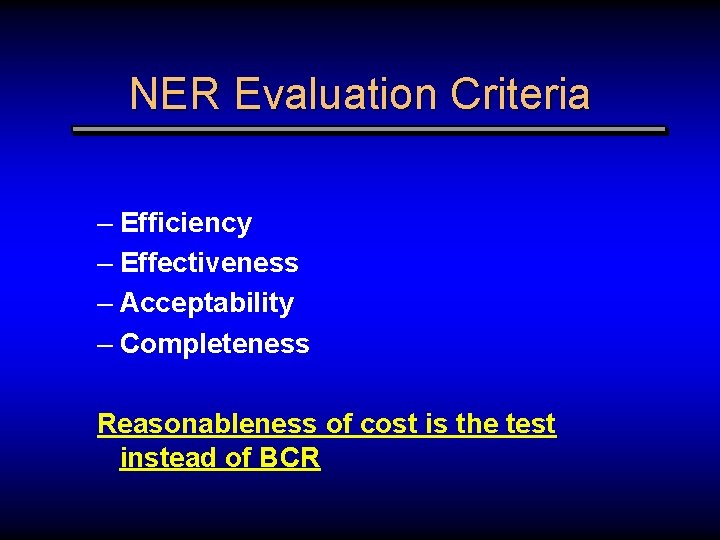 NER Evaluation Criteria

– Efficiency
– Effectiveness
– Acceptability
– Completeness

Reasonableness of cost is the test instead of BCR